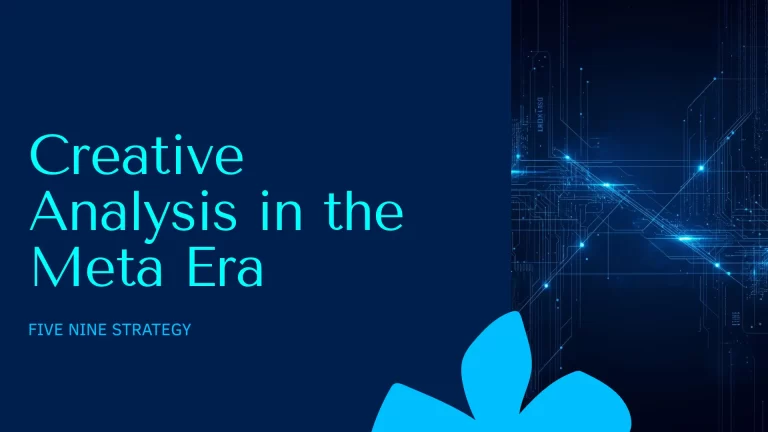 Creative Analysis in the Meta Era

FIVE NINE STRATEGY